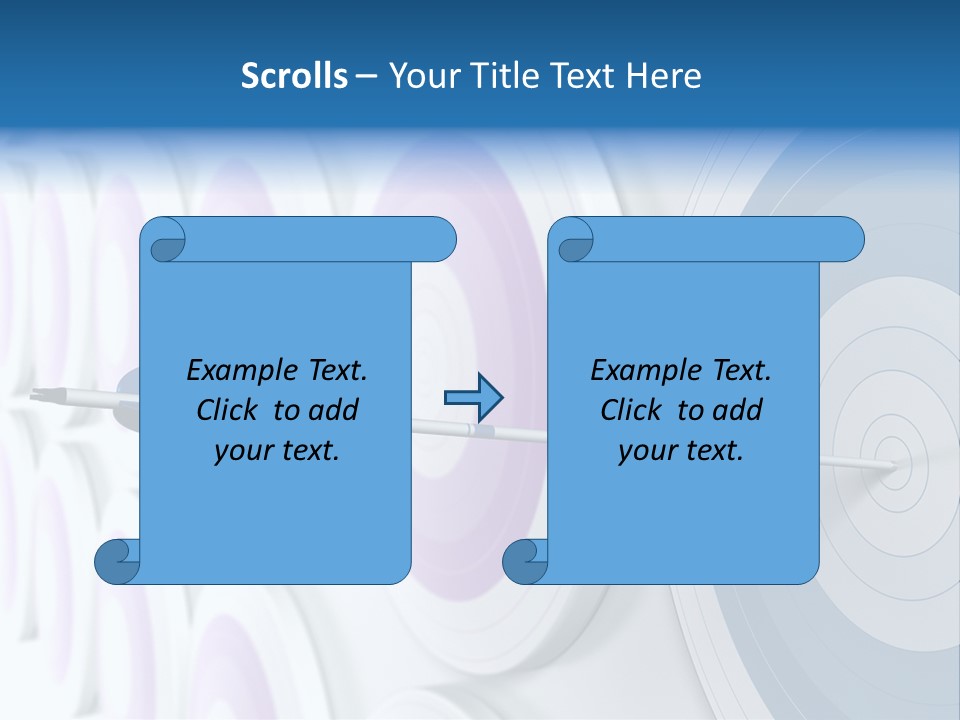 Scrolls – Your Title Text Here

Example Text. Click to add your text.

Example Text. Click to add your text.